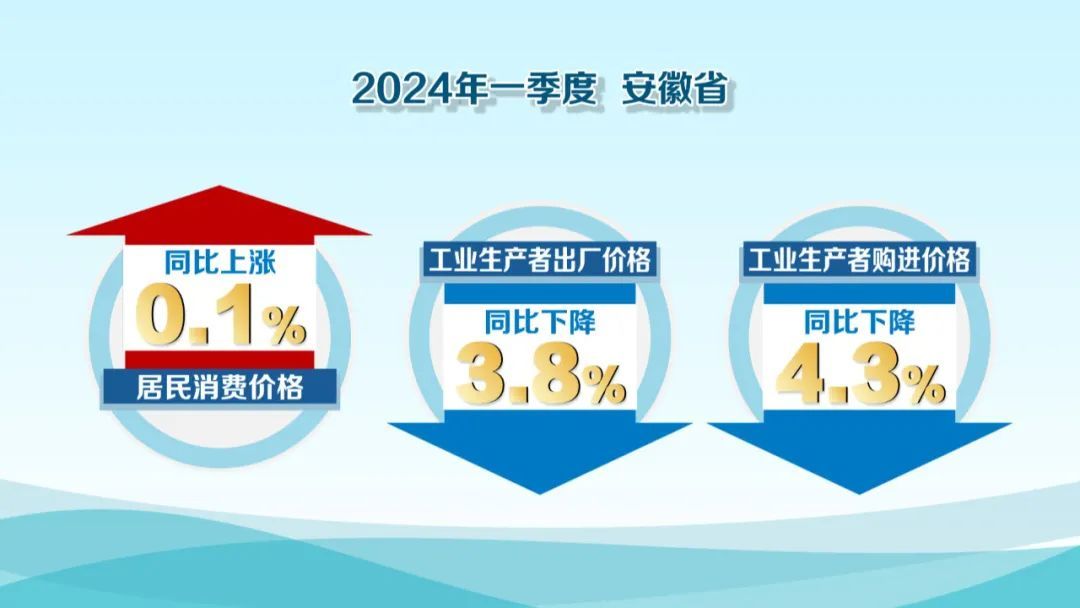 2024年一季度 安徽省

同比上涨
0.1%
居民消费价格

工业生产者出厂价格
同比下降
3.8%

工业生产者购进价格
同比下降
4.3%